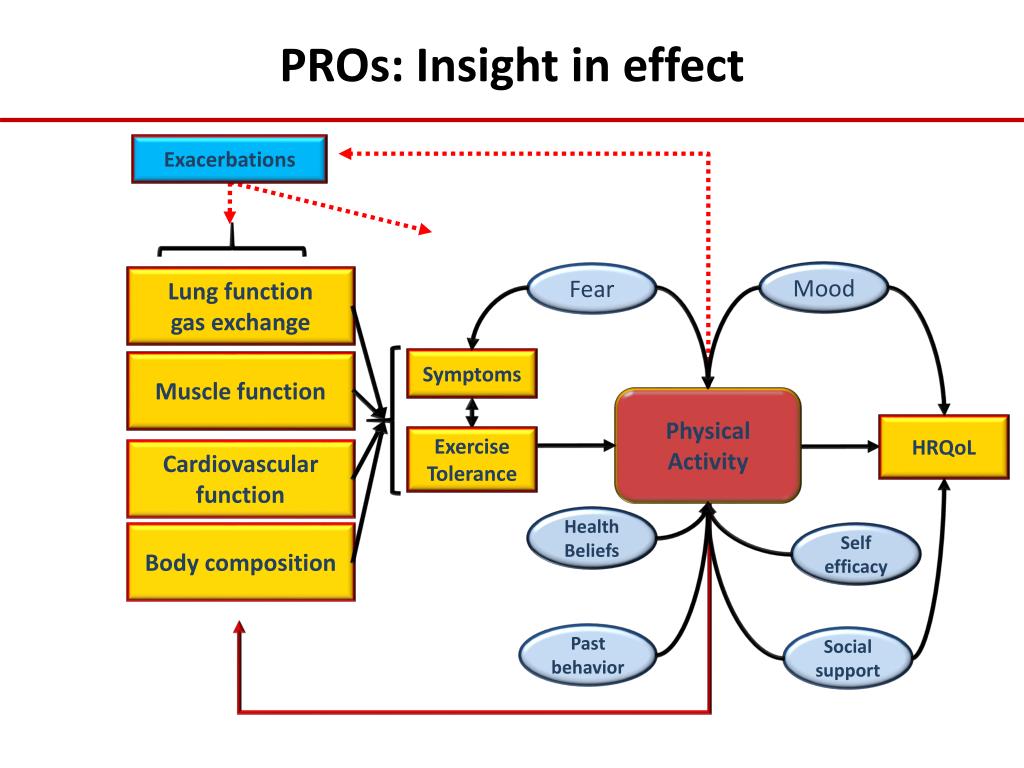 PROs: Insight in effect

Exacerbations

Lung function gas exchange

Muscle function

Cardiovascular function

Body composition

Symptoms

Exercise Tolerance

Fear

Mood

Physical Activity

HRQoL

Health Beliefs

Self efficacy

Past behavior

Social support